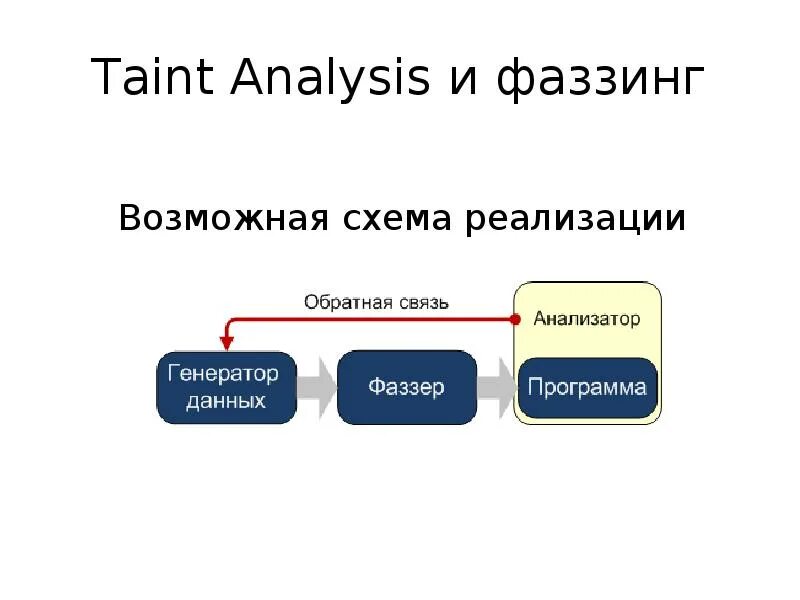 Taint Analysis и фаззинг

Возможная схема реализации

Обратная связь

Анализатор

Генератор данных

Фаззер

Программа